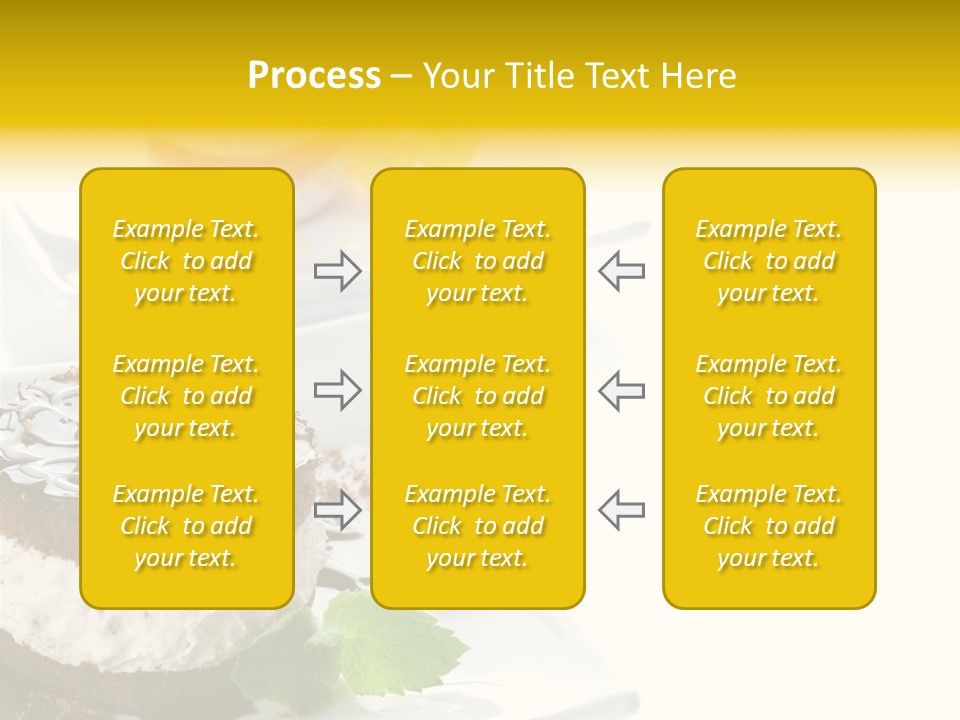 Process – Your Title Text Here

Example Text. Click to add your text.

Example Text. Click to add your text.

Example Text. Click to add your text.

Example Text. Click to add your text.

Example Text. Click to add your text.

Example Text. Click to add your text.

Example Text. Click to add your text.

Example Text. Click to add your text.

Example Text. Click to add your text.